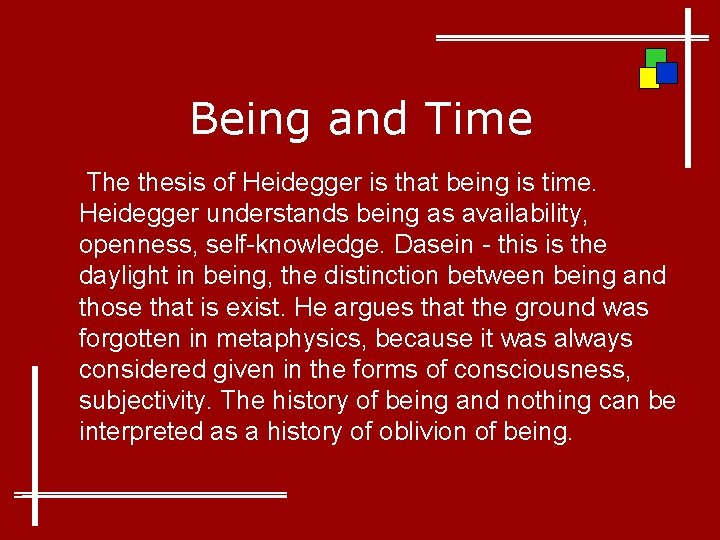 Being and Time

The thesis of Heidegger is that being is time. Heidegger understands being as availability, openness, self-knowledge. Dasein - this is the daylight in being, the distinction between being and those that is exist. He argues that the ground was forgotten in metaphysics, because it was always considered given in the forms of consciousness, subjectivity. The history of being and nothing can be interpreted as a history of oblivion of being.